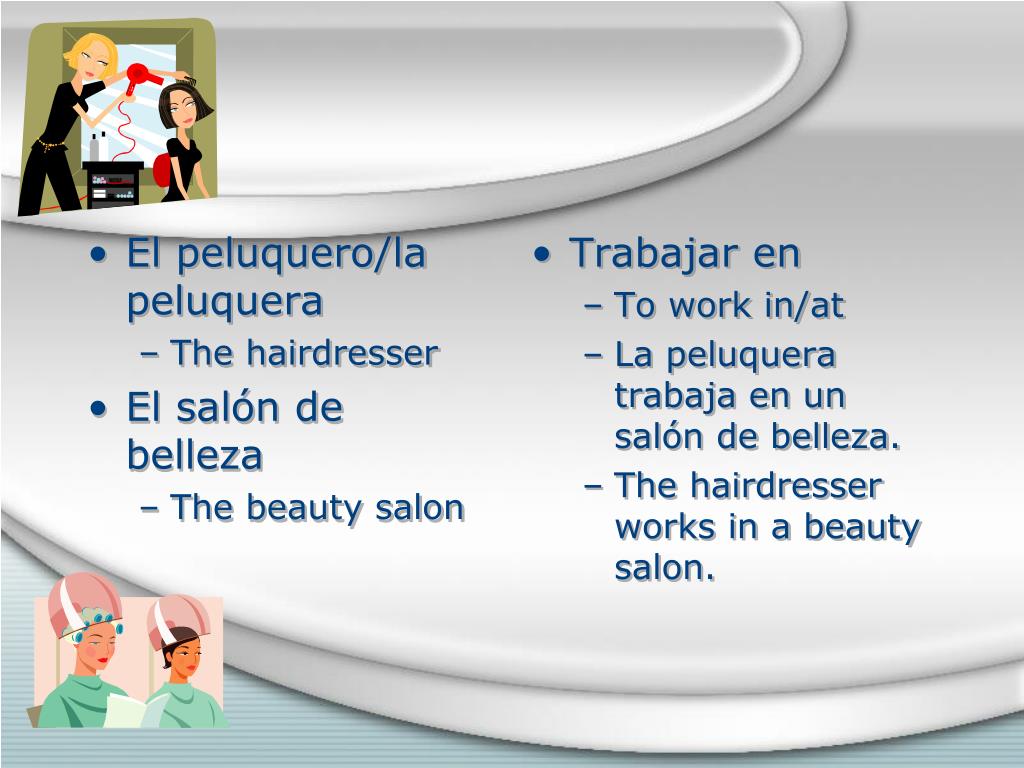 • El peluquero/la peluquera
– The hairdresser
• El salón de belleza
– The beauty salon

• Trabajar en
– To work in/at
– La peluquera trabaja en un salón de belleza.
– The hairdresser works in a beauty salon.